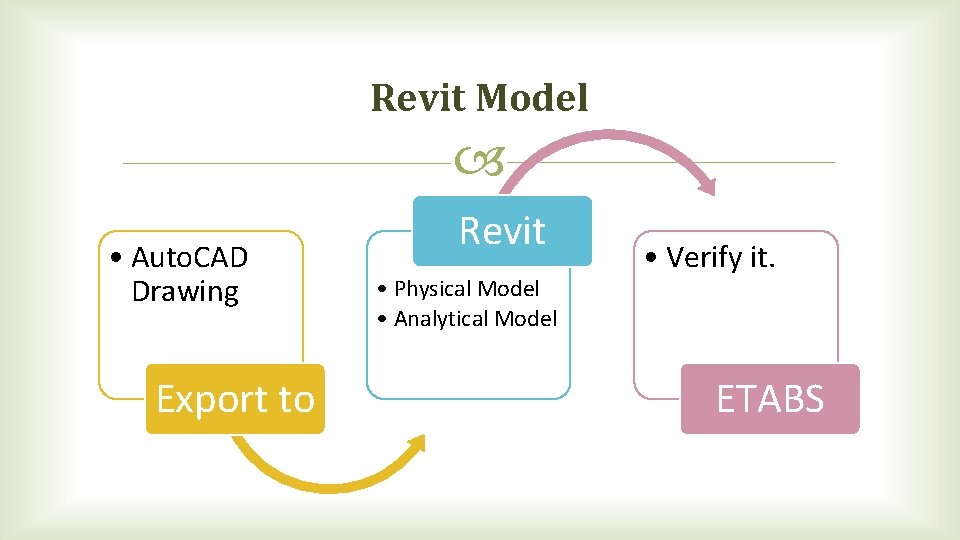 Revit Model

• AutoCAD Drawing

Export to

Revit

• Physical Model
• Analytical Model

• Verify it.

ETABS